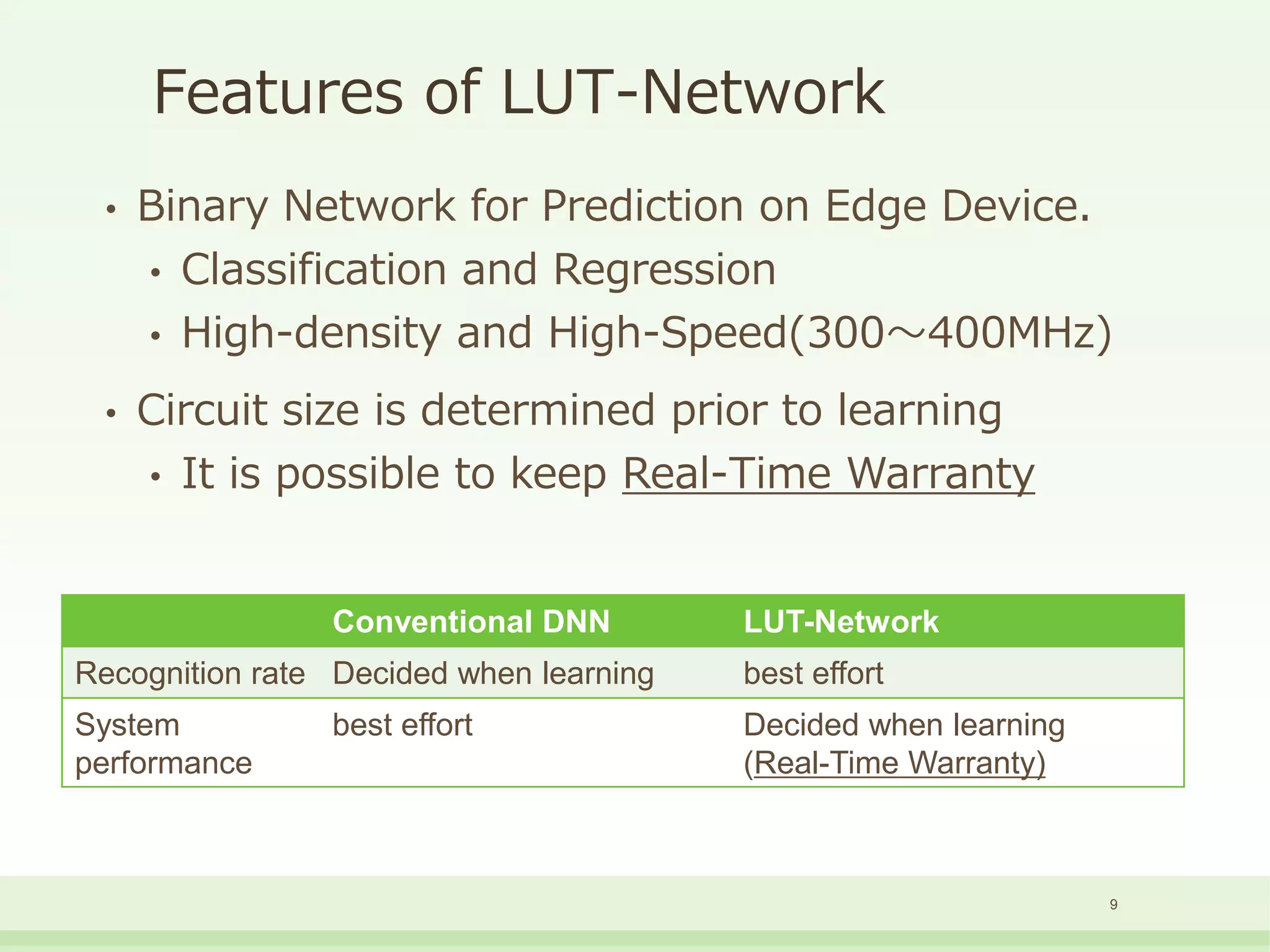 Features of LUT-Network

• Binary Network for Prediction on Edge Device.
  • Classification and Regression
  • High-density and High-Speed(300～400MHz)

• Circuit size is determined prior to learning
  • It is possible to keep Real-Time Warranty

| | Conventional DNN | LUT-Network |
|---|---|---|
| Recognition rate | Decided when learning | best effort |
| System performance | best effort | Decided when learning (Real-Time Warranty) |

9